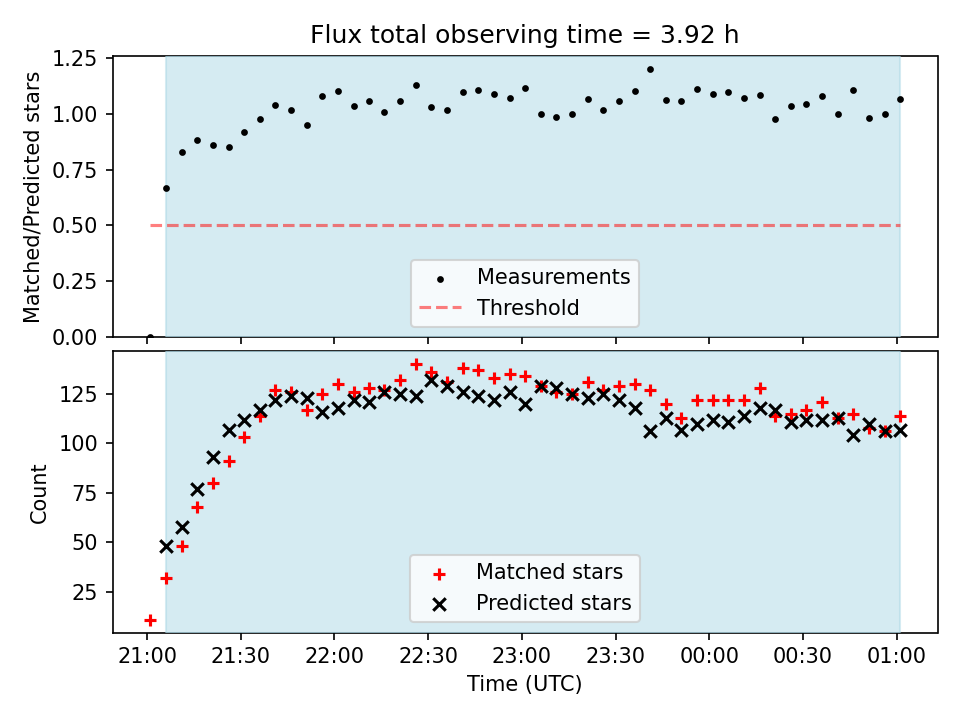 Flux total observing time = 3.92 h

Matched/Predicted stars

1.25
1.00
0.75
0.50
0.25
0.00

Measurements
Threshold

Count

125
100
75
50
25

Matched stars
Predicted stars

21:00 21:30 22:00 22:30 23:00 23:30 00:00 00:30 01:00

Time (UTC)